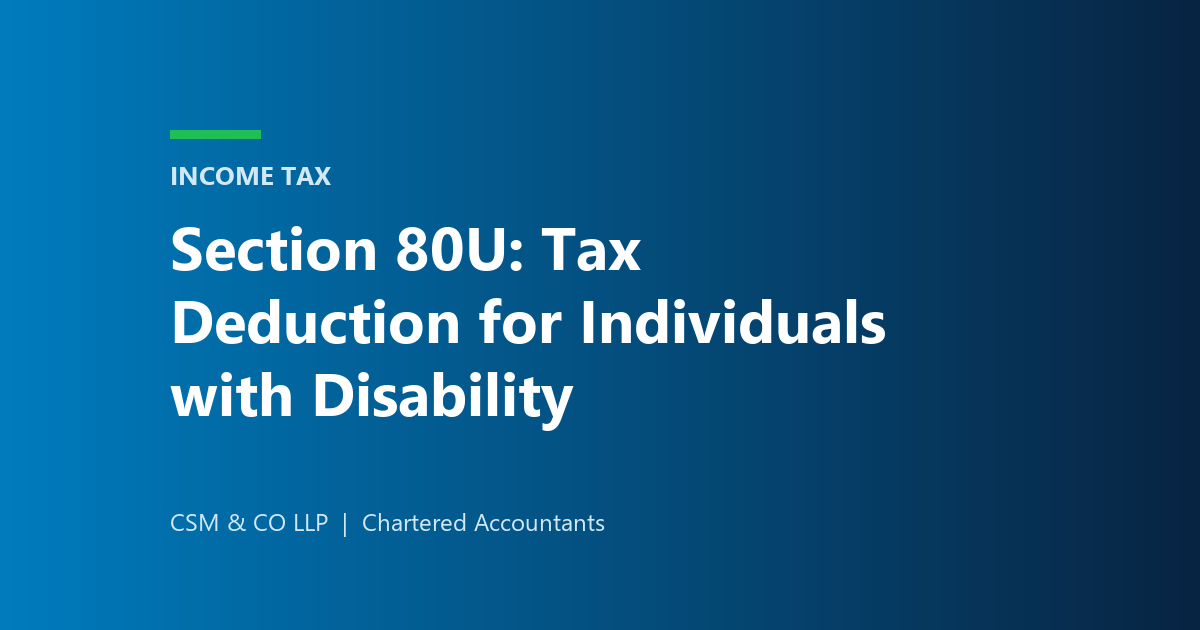 INCOME TAX

Section 80U: Tax Deduction for Individuals with Disability

CSM & CO LLP | Chartered Accountants